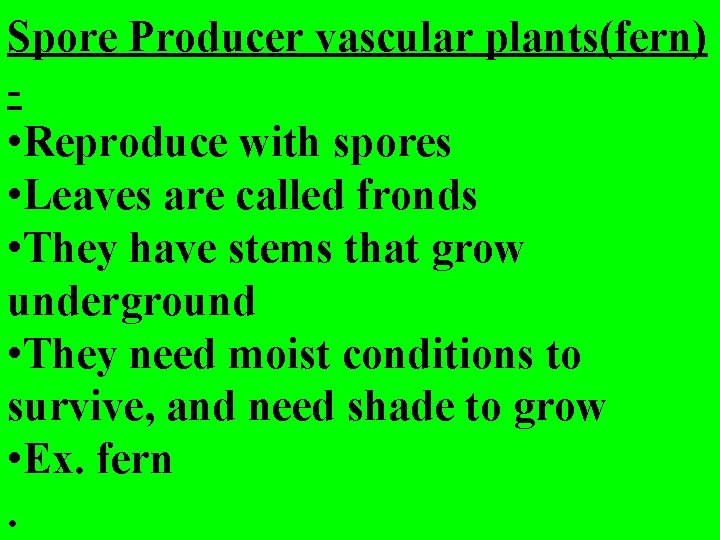 Spore Producer vascular plants(fern) -

•Reproduce with spores
•Leaves are called fronds
•They have stems that grow underground
•They need moist conditions to survive, and need shade to grow
•Ex. fern
•